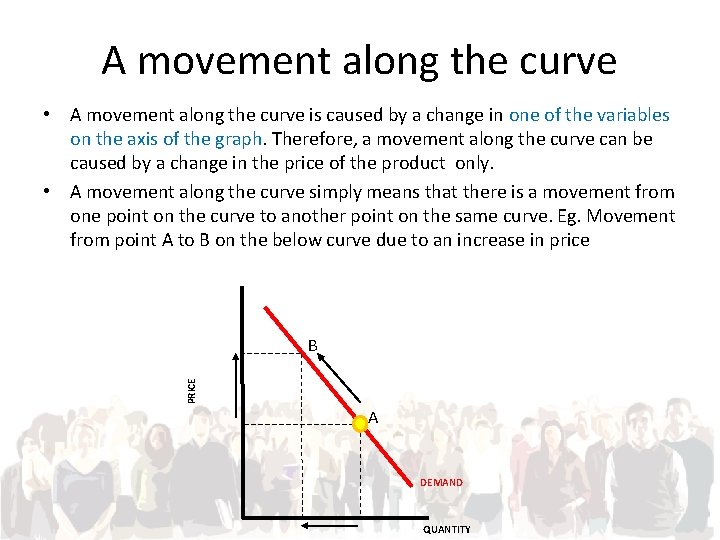 A movement along the curve

• A movement along the curve is caused by a change in one of the variables on the axis of the graph. Therefore, a movement along the curve can be caused by a change in the price of the product only.

• A movement along the curve simply means that there is a movement from one point on the curve to another point on the same curve. Eg. Movement from point A to B on the below curve due to an increase in price

PRICE

B

A

DEMAND

QUANTITY